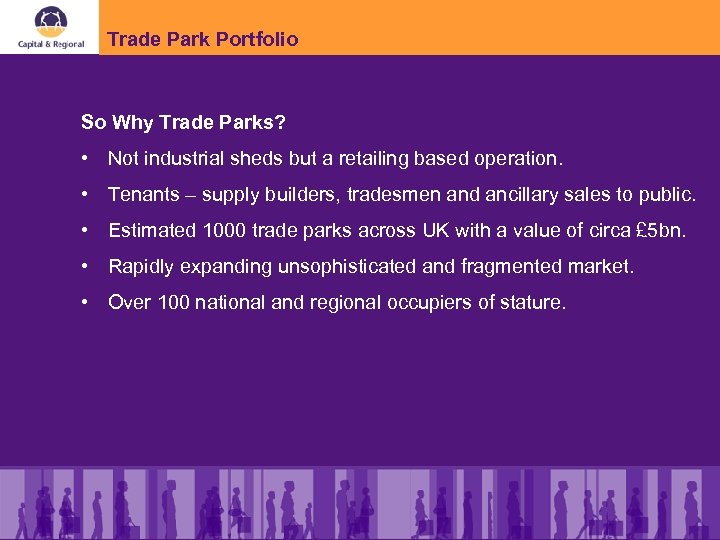 Capital & Regional

Trade Park Portfolio

So Why Trade Parks?

• Not industrial sheds but a retailing based operation.

• Tenants – supply builders, tradesmen and ancillary sales to public.

• Estimated 1000 trade parks across UK with a value of circa £5bn.

• Rapidly expanding unsophisticated and fragmented market.

• Over 100 national and regional occupiers of stature.